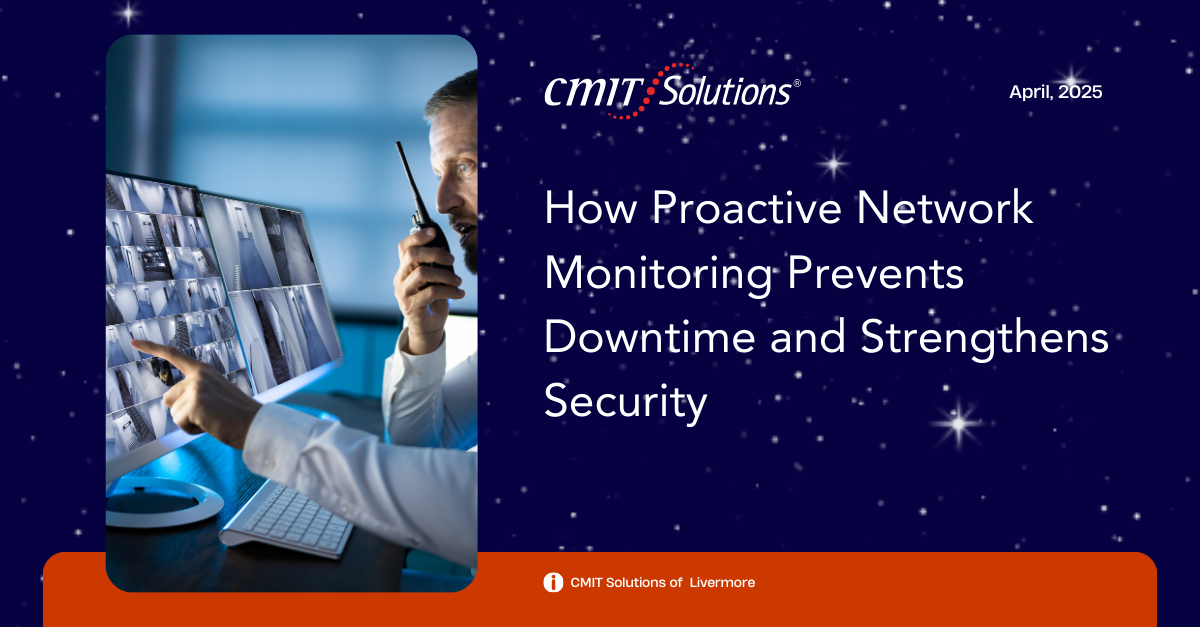 CMIT Solutions®

April, 2025

How Proactive Network Monitoring Prevents Downtime and Strengthens Security

CMIT Solutions of Livermore